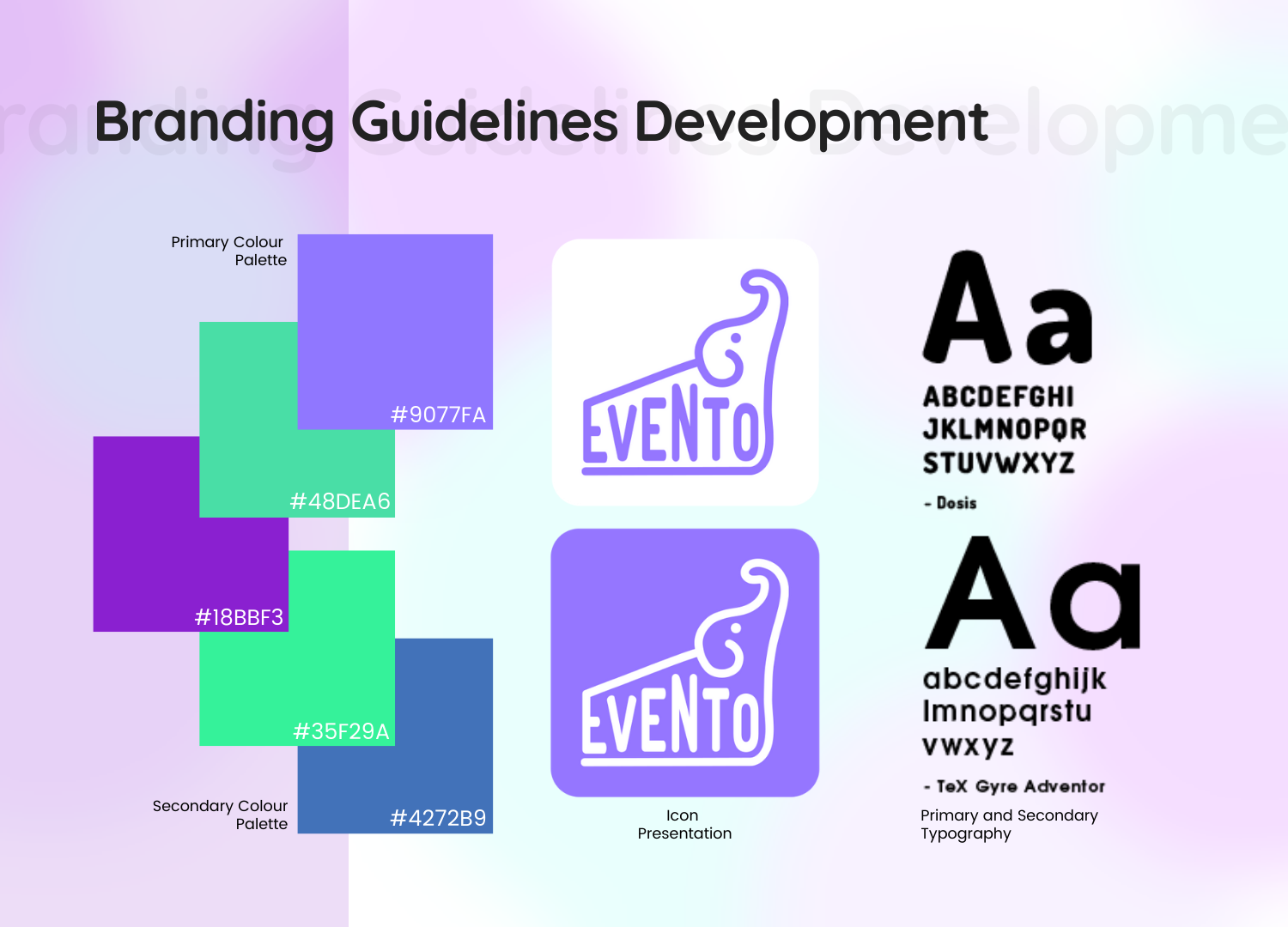 Branding Guidelines Development

Primary Colour Palette

#9077FA

#48DEA6

#18BBF3

#35F29A

#4272B9

Secondary Colour Palette

EVENTO

EVENTO

Icon Presentation

Aa
ABCDEFGHI
JKLMNOPQR
STUVWXYZ
- Dosis

Aa
abcdefghijk
lmnopqrstu
vwxyz
- TeX Gyre Adventor

Primary and Secondary Typography